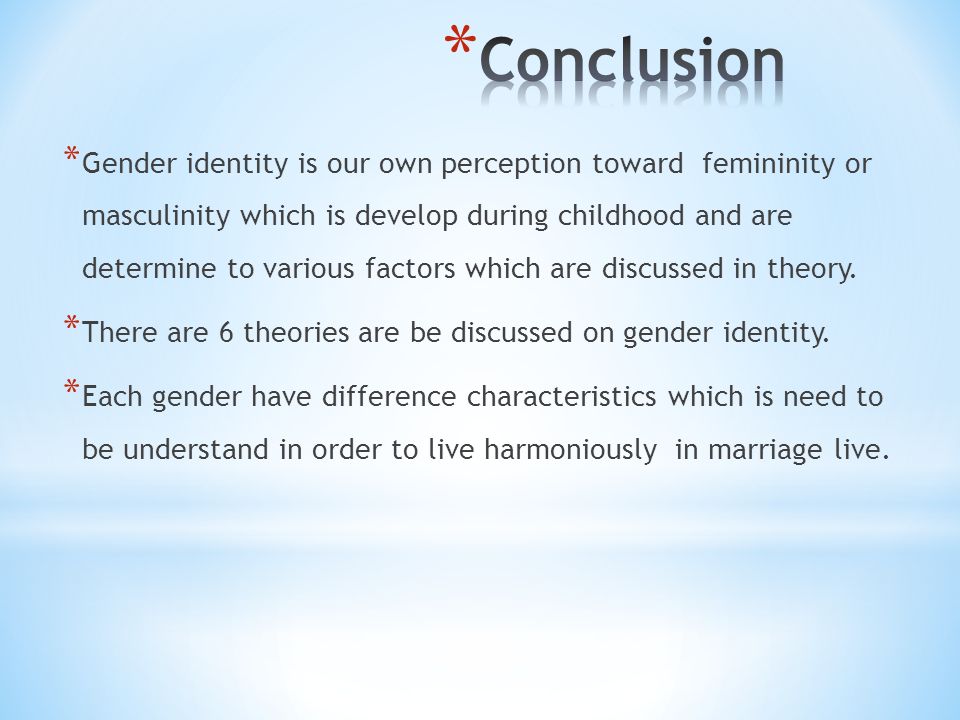 *Conclusion

*Gender identity is our own perception toward femininity or masculinity which is develop during childhood and are determine to various factors which are discussed in theory.

*There are 6 theories are be discussed on gender identity.

*Each gender have difference characteristics which is need to be understand in order to live harmoniously in marriage live.